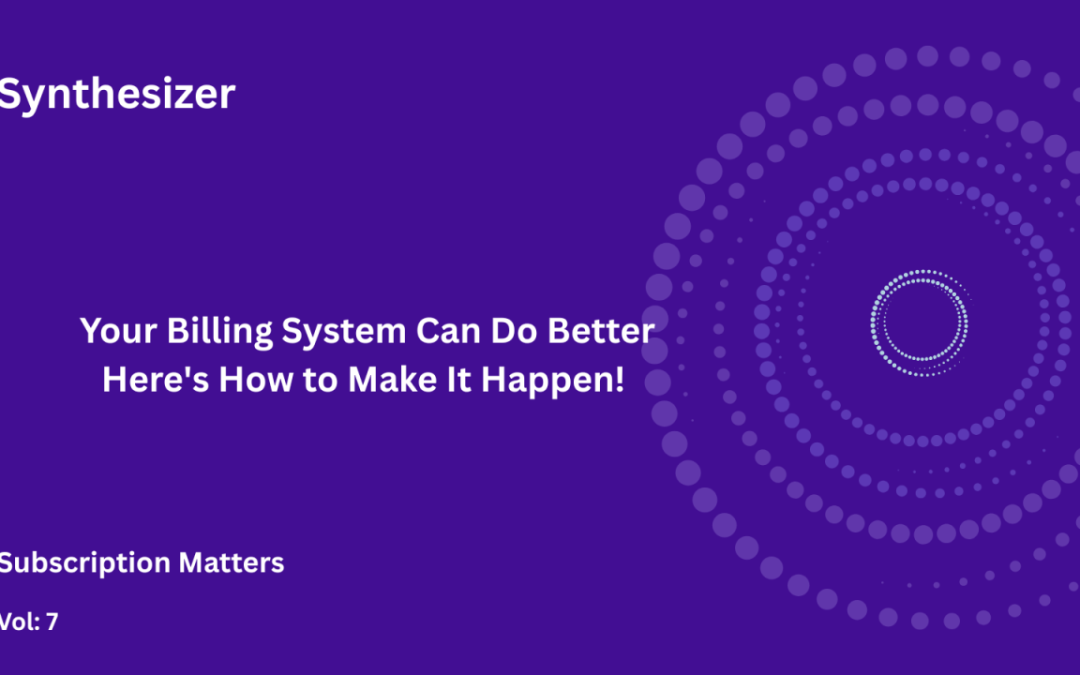 Synthesizer

Your Billing System Can Do Better
Here's How to Make It Happen!

Subscription Matters

Vol: 7